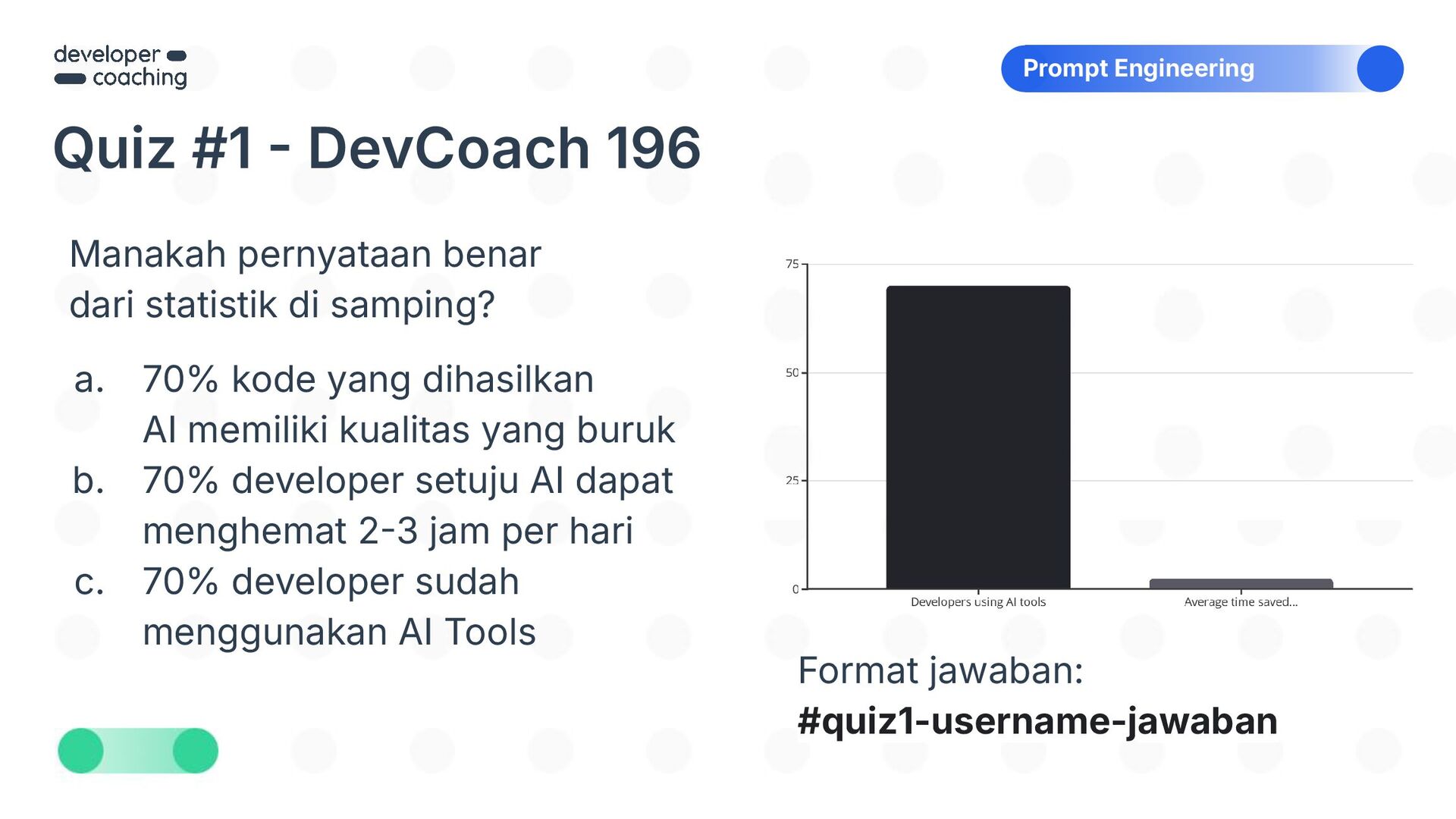 developer
coaching

Prompt Engineering

Quiz #1 - DevCoach 196

Manakah pernyataan benar dari statistik di samping?

a. 70% kode yang dihasilkan AI memiliki kualitas yang buruk
b. 70% developer setuju AI dapat menghemat 2-3 jam per hari
c. 70% developer sudah menggunakan AI Tools

75
50
25
0
Developers using AI tools
Average time saved...

Format jawaban:
#quiz1-username-jawaban